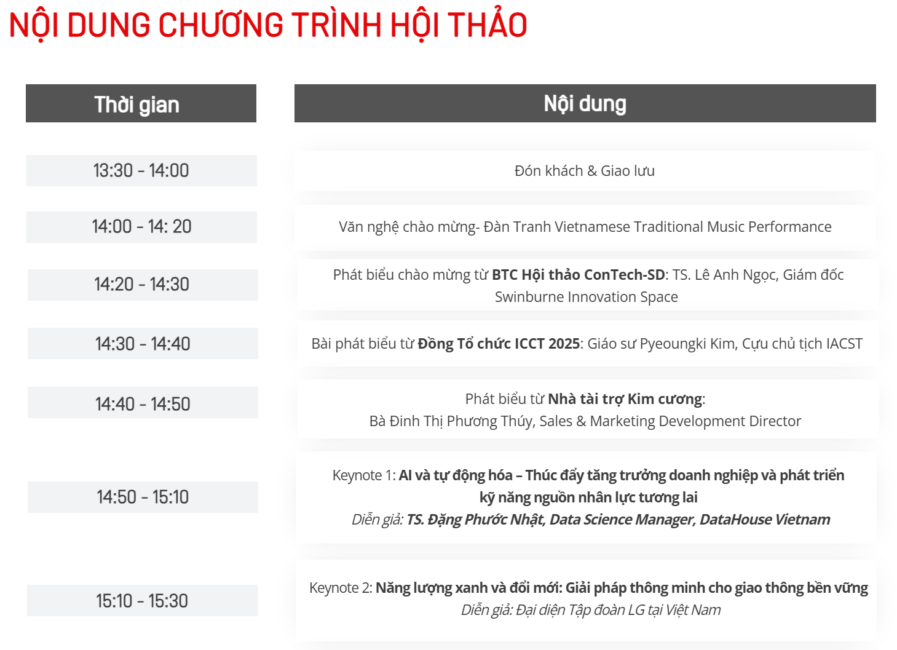 NỘI DUNG CHƯƠNG TRÌNH HỘI THẢO

| Thời gian | Nội dung |
|---|---|
| 13:30 - 14:00 | Đón khách & Giao lưu |
| 14:00 - 14: 20 | Văn nghệ chào mừng- Đàn Tranh Vietnamese Traditional Music Performance |
| 14:20 - 14:30 | Phát biểu chào mừng từ BTC Hội thảo ConTech-SD: TS. Lê Anh Ngọc, Giám đốc Swinburne Innovation Space |
| 14:30 - 14:40 | Bài phát biểu từ Đồng Tổ chức ICCT 2025: Giáo sư Pyeoungki Kim, Cựu chủ tịch IACST |
| 14:40 - 14:50 | Phát biểu từ Nhà tài trợ Kim cương: Bà Đinh Thị Phương Thúy, Sales & Marketing Development Director |
| 14:50 - 15:10 | Keynote 1: AI và tự động hóa – Thúc đẩy tăng trưởng doanh nghiệp và phát triển kỹ năng nguồn nhân lực tương lai Diễn giả: TS. Đặng Phước Nhật, Data Science Manager, DataHouse Vietnam |
| 15:10 - 15:30 | Keynote 2: Năng lượng xanh và đổi mới: Giải pháp thông minh cho giao thông bền vững Diễn giả: Đại diện Tập đoàn LG tại Việt Nam |